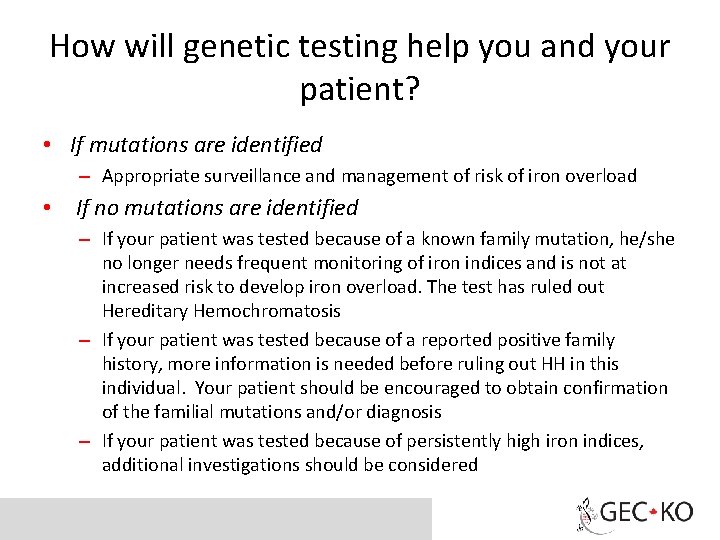 How will genetic testing help you and your patient?

• If mutations are identified

– Appropriate surveillance and management of risk of iron overload

• If no mutations are identified

– If your patient was tested because of a known family mutation, he/she no longer needs frequent monitoring of iron indices and is not at increased risk to develop iron overload. The test has ruled out Hereditary Hemochromatosis

– If your patient was tested because of a reported positive family history, more information is needed before ruling out HH in this individual. Your patient should be encouraged to obtain confirmation of the familial mutations and/or diagnosis

– If your patient was tested because of persistently high iron indices, additional investigations should be considered

GEC-KO